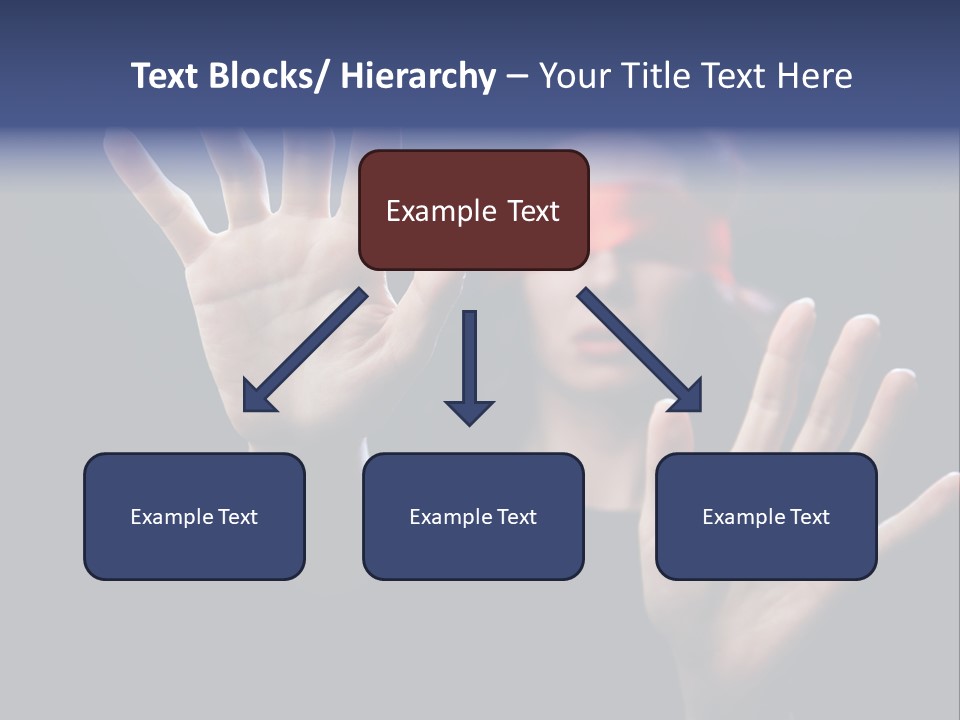 Text Blocks/ Hierarchy – Your Title Text Here

Example Text

Example Text

Example Text

Example Text